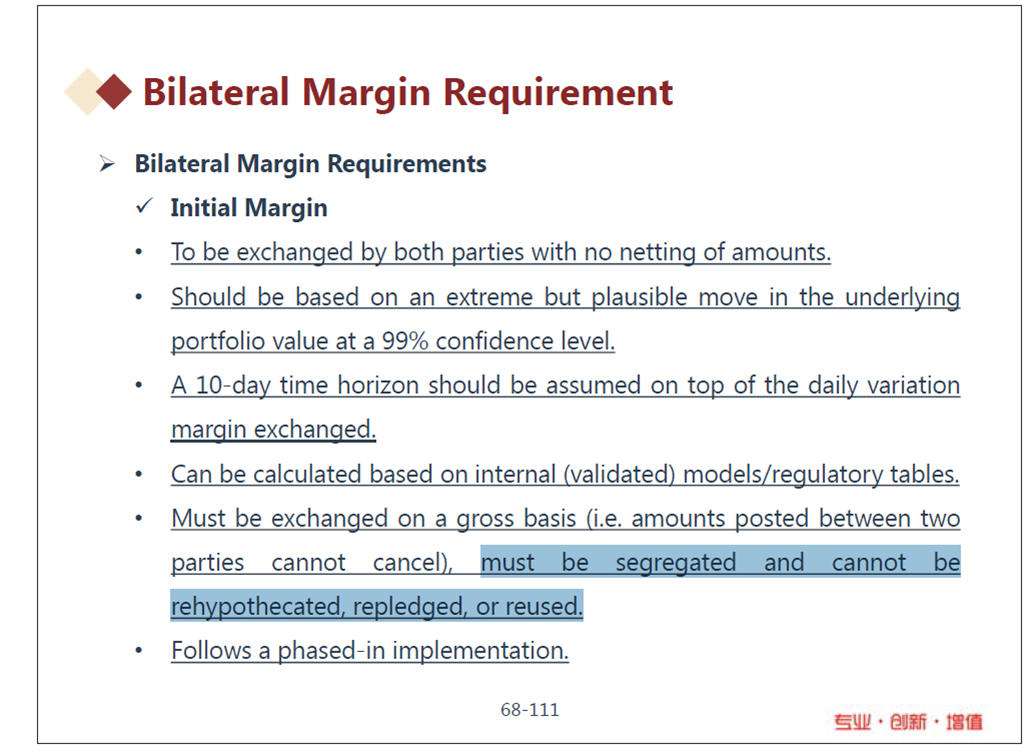 Bilateral Margin Requirement

➢ Bilateral Margin Requirements

✓ Initial Margin

• To be exchanged by both parties with no netting of amounts.

• Should be based on an extreme but plausible move in the underlying portfolio value at a 99% confidence level.

• A 10-day time horizon should be assumed on top of the daily variation margin exchanged.

• Can be calculated based on internal (validated) models/regulatory tables.

• Must be exchanged on a gross basis (i.e. amounts posted between two parties cannot cancel), must be segregated and cannot be rehypothecated, repledged, or reused.

• Follows a phased-in implementation.

68-111

专业·创新·增值